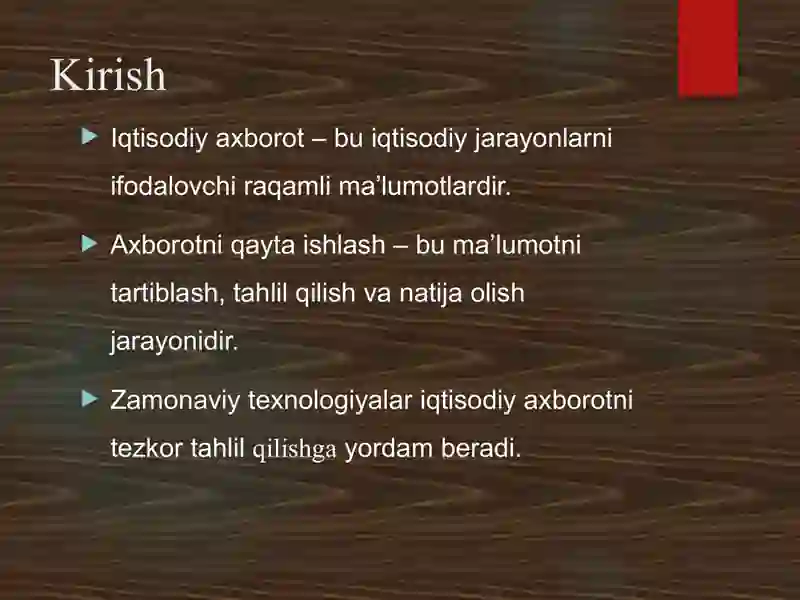 Kirish

Iqtisodiy axborot – bu iqtisodiy jarayonlarni ifodalovchi raqamli ma’lumotlardir.

Axborotni qayta ishlash – bu ma’lumotni tartiblash, tahlil qilish va natija olish jarayonidir.

Zamonaviy texnologiyalar iqtisodiy axborotni tezkor tahlil qilishga yordam beradi.